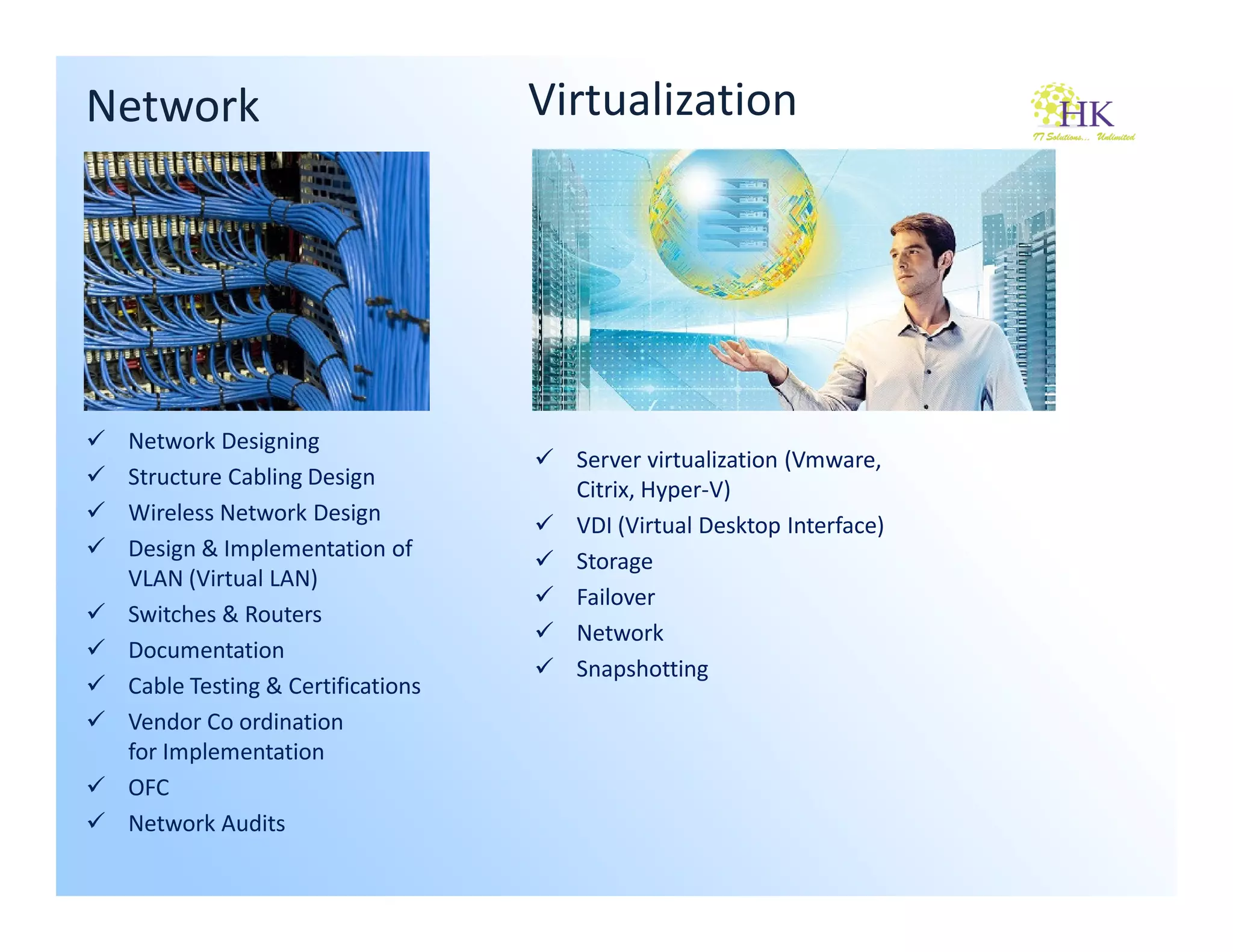 Network

✓ Network Designing
✓ Structure Cabling Design
✓ Wireless Network Design
✓ Design & Implementation of VLAN (Virtual LAN)
✓ Switches & Routers
✓ Documentation
✓ Cable Testing & Certifications
✓ Vendor Co ordination for Implementation
✓ OFC
✓ Network Audits

Virtualization

HK
IT Solutions... Unlimited

✓ Server virtualization (Vmware, Citrix, Hyper-V)
✓ VDI (Virtual Desktop Interface)
✓ Storage
✓ Failover
✓ Network
✓ Snapshotting